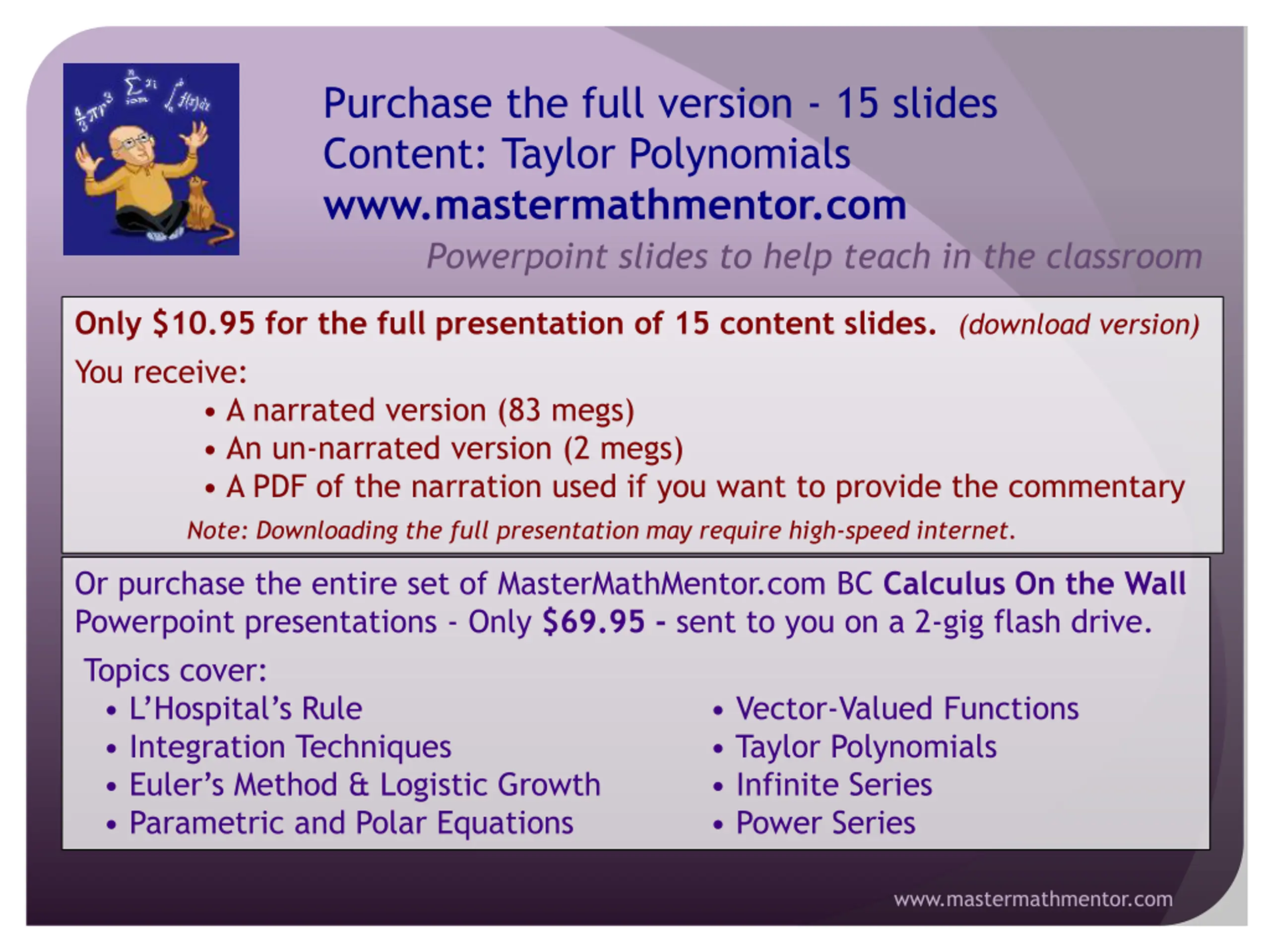 $\frac{4}{3}\pi r^3$ $\sum_{i=m}^{n} x_i$ $\int_a^b f(x)dx$

Purchase the full version - 15 slides
Content: Taylor Polynomials
www.mastermathmentor.com
Powerpoint slides to help teach in the classroom

Only \$10.95 for the full presentation of 15 content slides. (download version)

You receive:
• A narrated version (83 megs)
• An un-narrated version (2 megs)
• A PDF of the narration used if you want to provide the commentary

Note: Downloading the full presentation may require high-speed internet.

Or purchase the entire set of MasterMathMentor.com BC Calculus On the Wall Powerpoint presentations - Only \$69.95 - sent to you on a 2-gig flash drive.

Topics cover:
• L'Hospital's Rule
• Integration Techniques
• Euler's Method & Logistic Growth
• Parametric and Polar Equations

• Vector-Valued Functions
• Taylor Polynomials
• Infinite Series
• Power Series

www.mastermathmentor.com